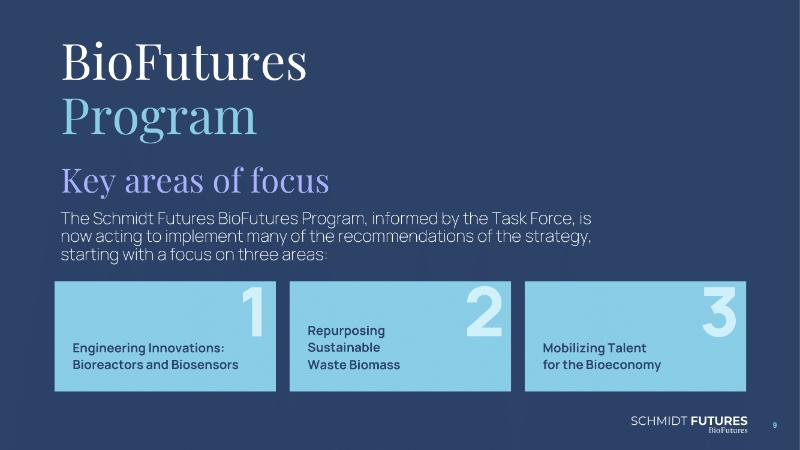 BioFutures
Program

Key areas of focus

The Schmidt Futures BioFutures Program, informed by the Task Force, is now acting to implement many of the recommendations of the strategy, starting with a focus on three areas:

1
Engineering Innovations: Bioreactors and Biosensors

2
Repurposing Sustainable Waste Biomass

3
Mobilizing Talent for the Bioeconomy

SCHMIDT FUTURES
BioFutures

9